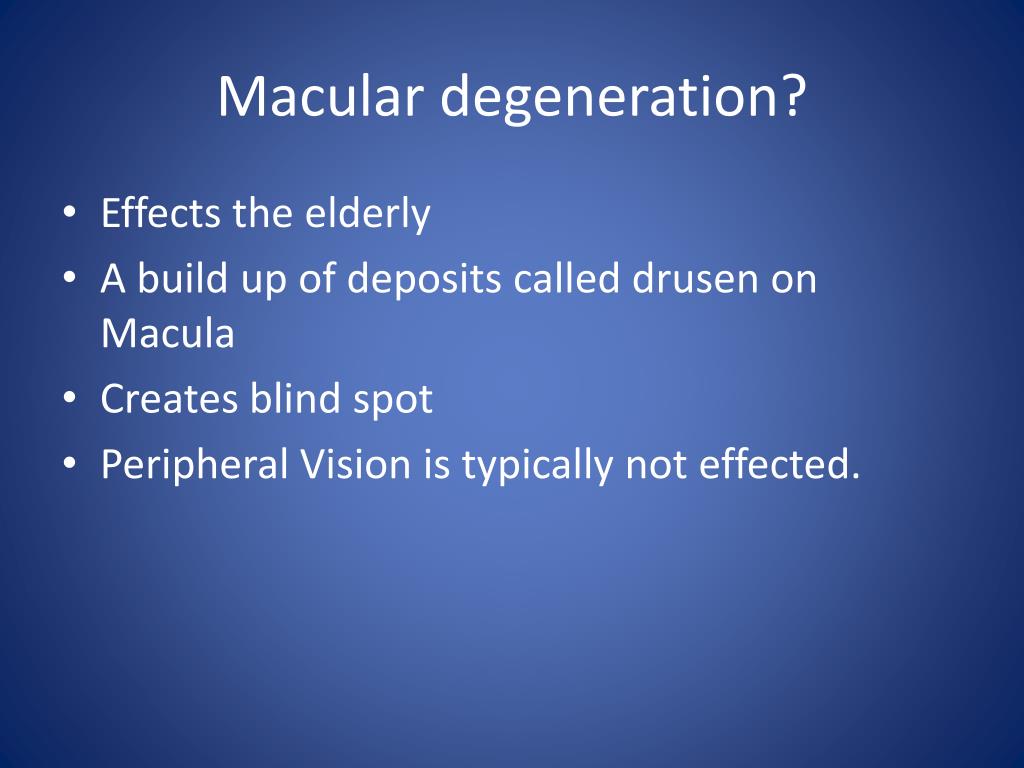 Macular degeneration?

• Effects the elderly
• A build up of deposits called drusen on Macula
• Creates blind spot
• Peripheral Vision is typically not effected.